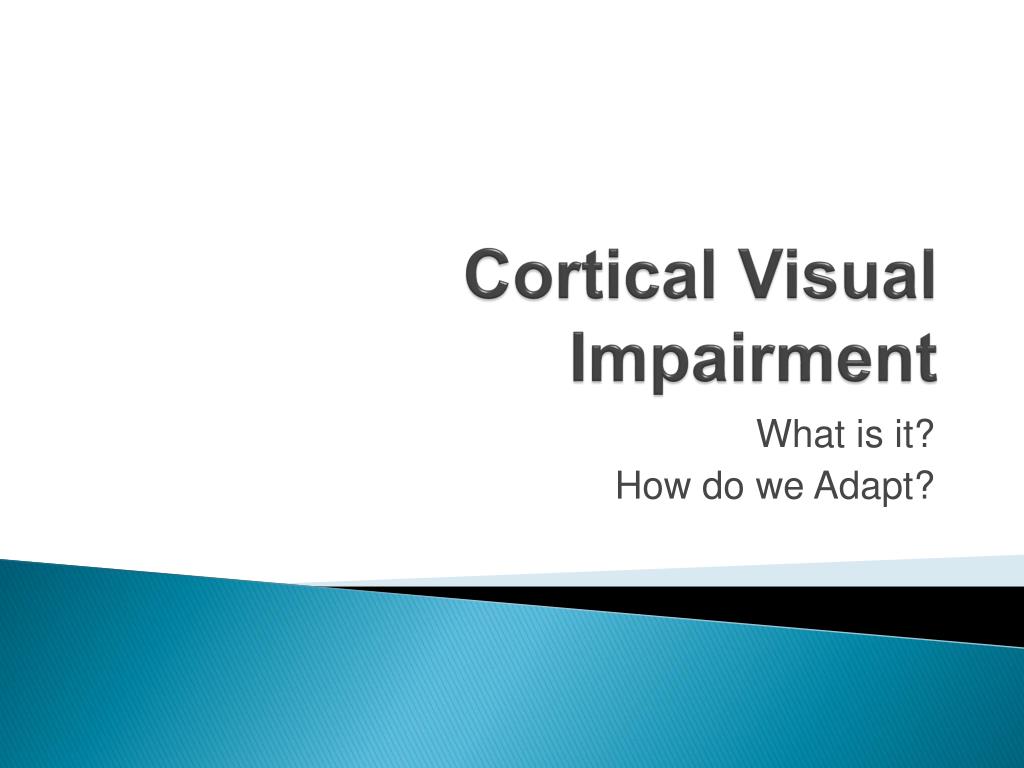 Cortical Visual Impairment

What is it?
How do we Adapt?